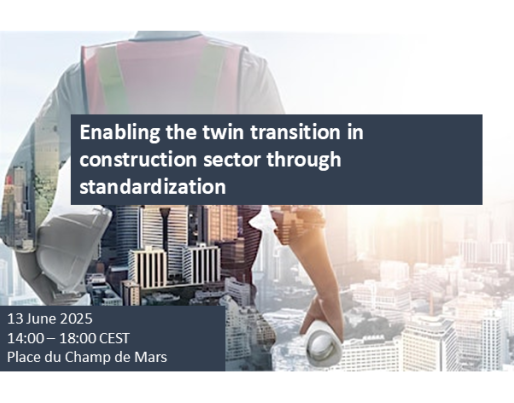 Enabling the twin transition in construction sector through standardization

13 June 2025
14:00 – 18:00 CEST
Place du Champ de Mars